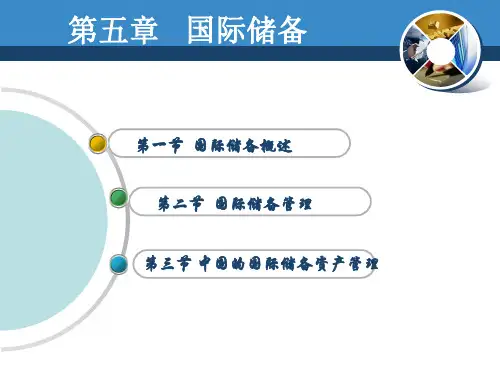 第五章 国际储备

第一节 国际储备概述

第二节 国际储备管理

第三节 中国的国际储备资产管理